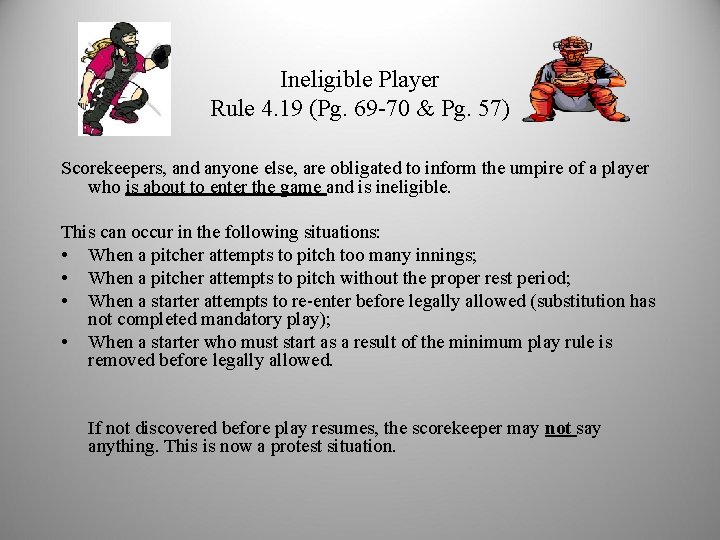 Ineligible Player
Rule 4.19 (Pg. 69-70 & Pg. 57)

Scorekeepers, and anyone else, are obligated to inform the umpire of a player who is about to enter the game and is ineligible.

This can occur in the following situations:
• When a pitcher attempts to pitch too many innings;
• When a pitcher attempts to pitch without the proper rest period;
• When a starter attempts to re-enter before legally allowed (substitution has not completed mandatory play);
• When a starter who must start as a result of the minimum play rule is removed before legally allowed.

If not discovered before play resumes, the scorekeeper may not say anything. This is now a protest situation.